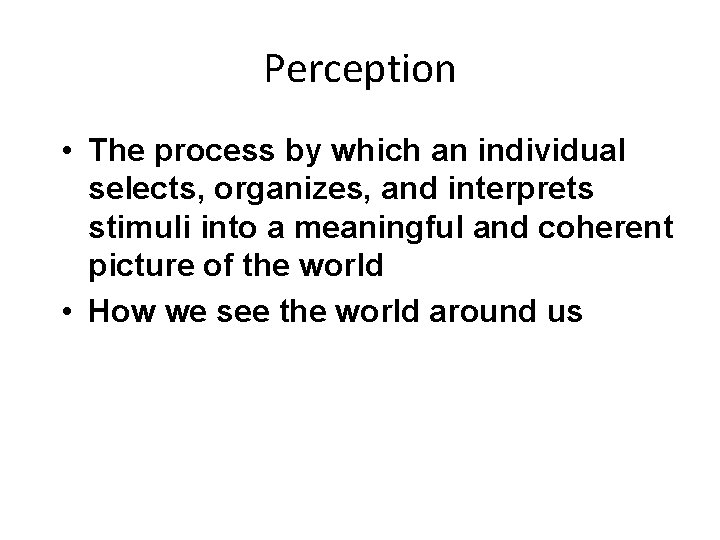 Perception

• The process by which an individual selects, organizes, and interprets stimuli into a meaningful and coherent picture of the world

• How we see the world around us